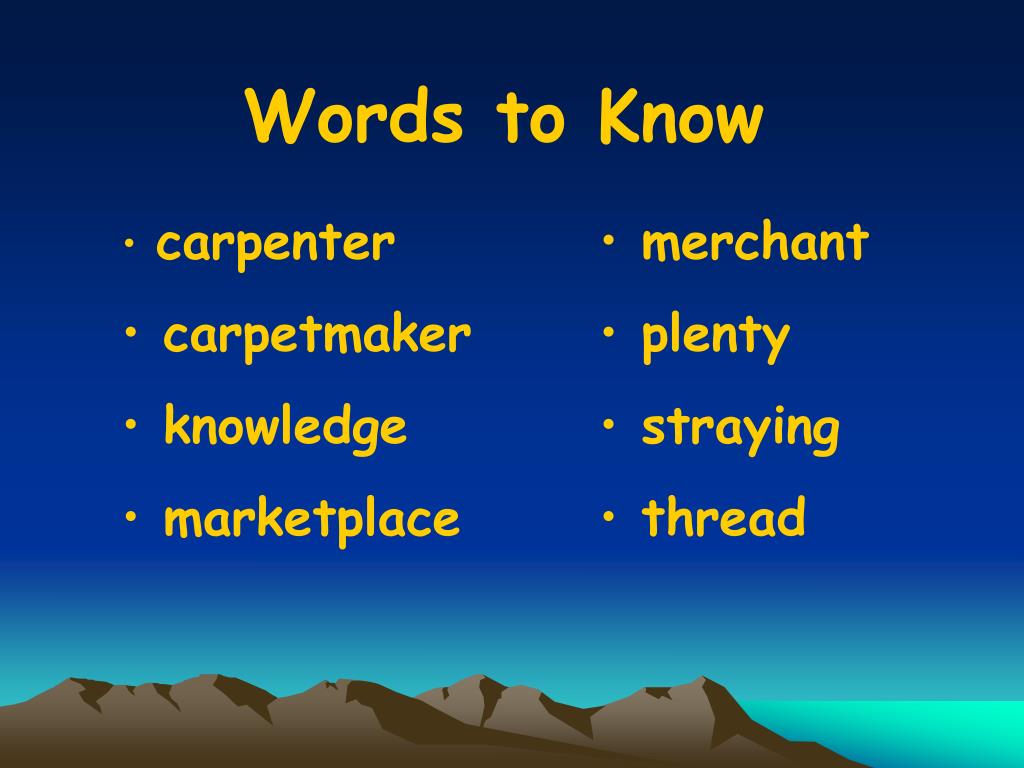 Words to Know

• carpenter
• carpetmaker
• knowledge
• marketplace

• merchant
• plenty
• straying
• thread